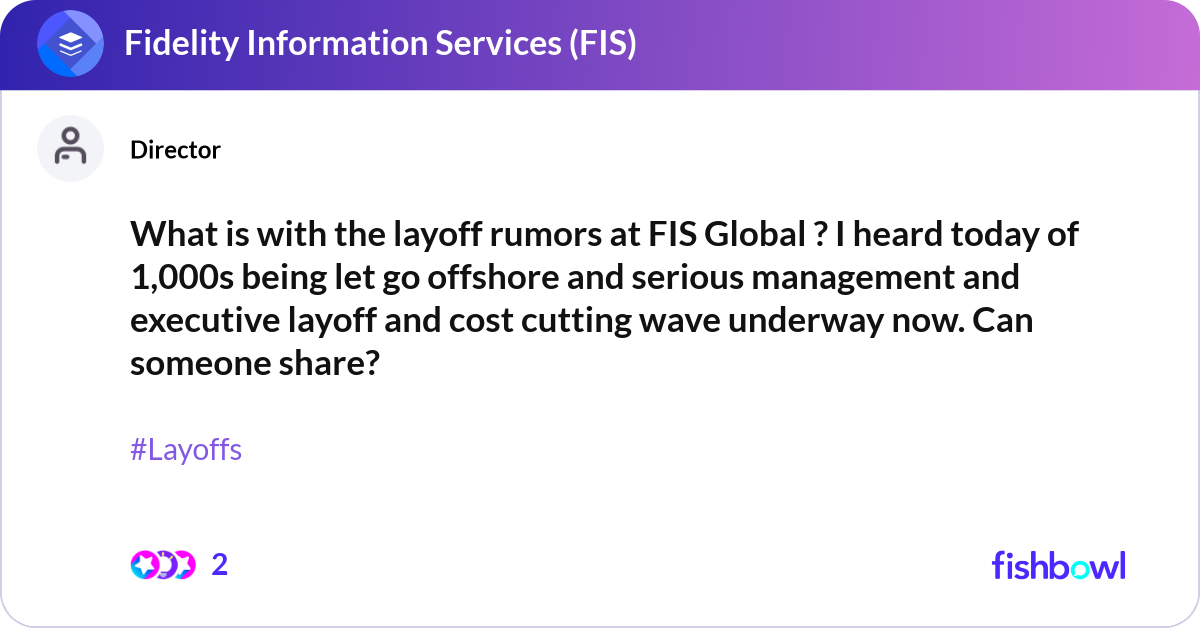 Fidelity Information Services (FIS)

Director

What is with the layoff rumors at FIS Global ? I heard today of 1,000s being let go offshore and serious management and executive layoff and cost cutting wave underway now. Can someone share?

#Layoffs

2

fishbowl